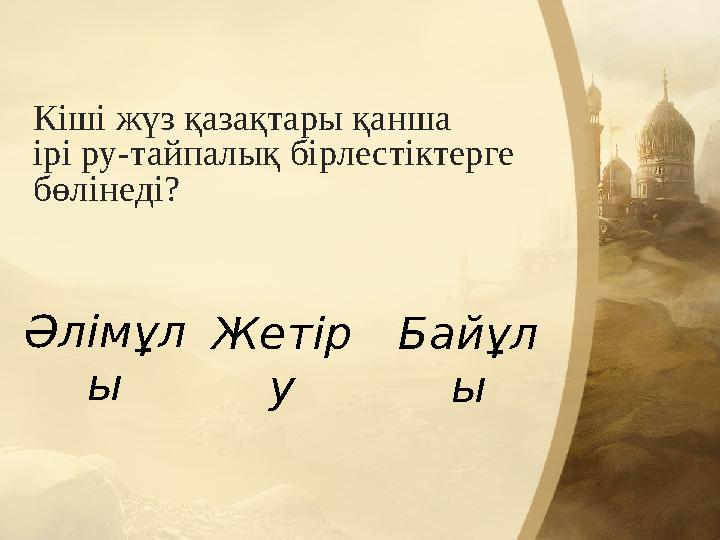 Кіші жүз қазақтары қанша ірі ру-тайпалық бірлестіктерге бөлінеді?

Әлімұлы

Жетіру

Байұлы